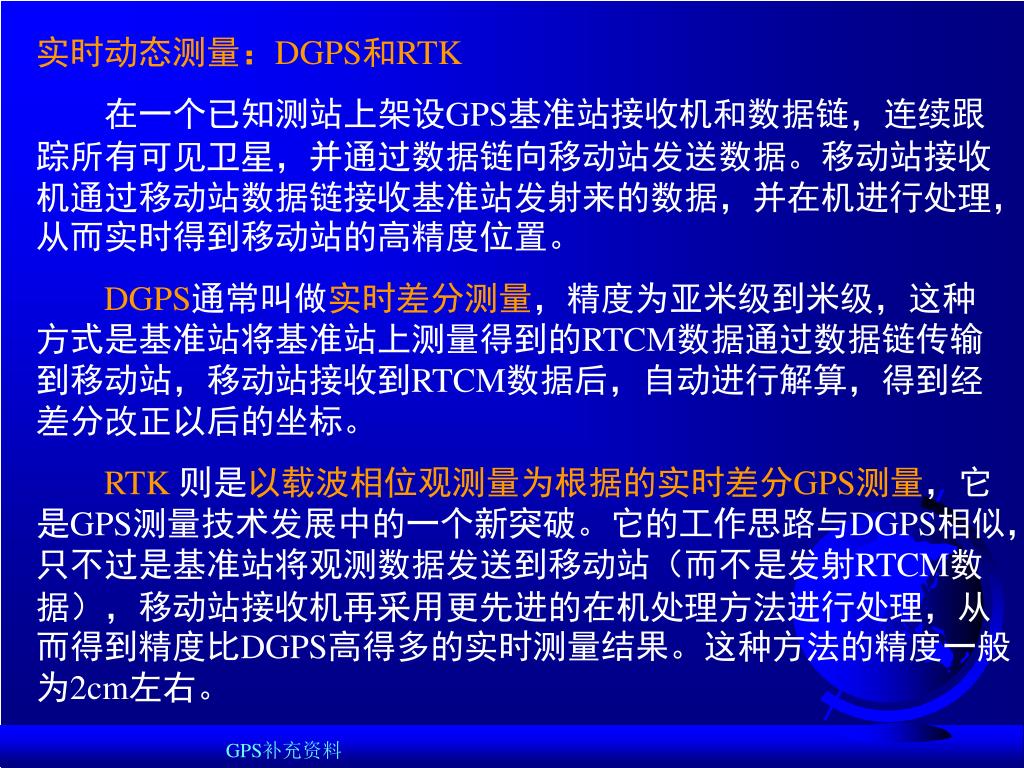 实时动态测量：DGPS和RTK

在一个已知测站上架设GPS基准站接收机和数据链，连续跟踪所有可见卫星，并通过数据链向移动站发送数据。移动站接收机通过移动站数据链接收基准站发射来的数据，并在机进行处理，从而实时得到移动站的高精度位置。

DGPS通常叫做实时差分测量，精度为亚米级到米级，这种方式是基准站将基准站上测量得到的RTCM数据通过数据链传输到移动站，移动站接收到RTCM数据后，自动进行解算，得到经差分改正以后的坐标。

RTK 则是以载波相位观测量为根据的实时差分GPS测量，它是GPS测量技术发展中的一个新突破。它的工作思路与DGPS相似，只不过是基准站将观测数据发送到移动站（而不是发射RTCM数据），移动站接收机再采用更先进的在机处理方法进行处理，从而得到精度比DGPS高得多的实时测量结果。这种方法的精度一般为2cm左右。

GPS补充资料